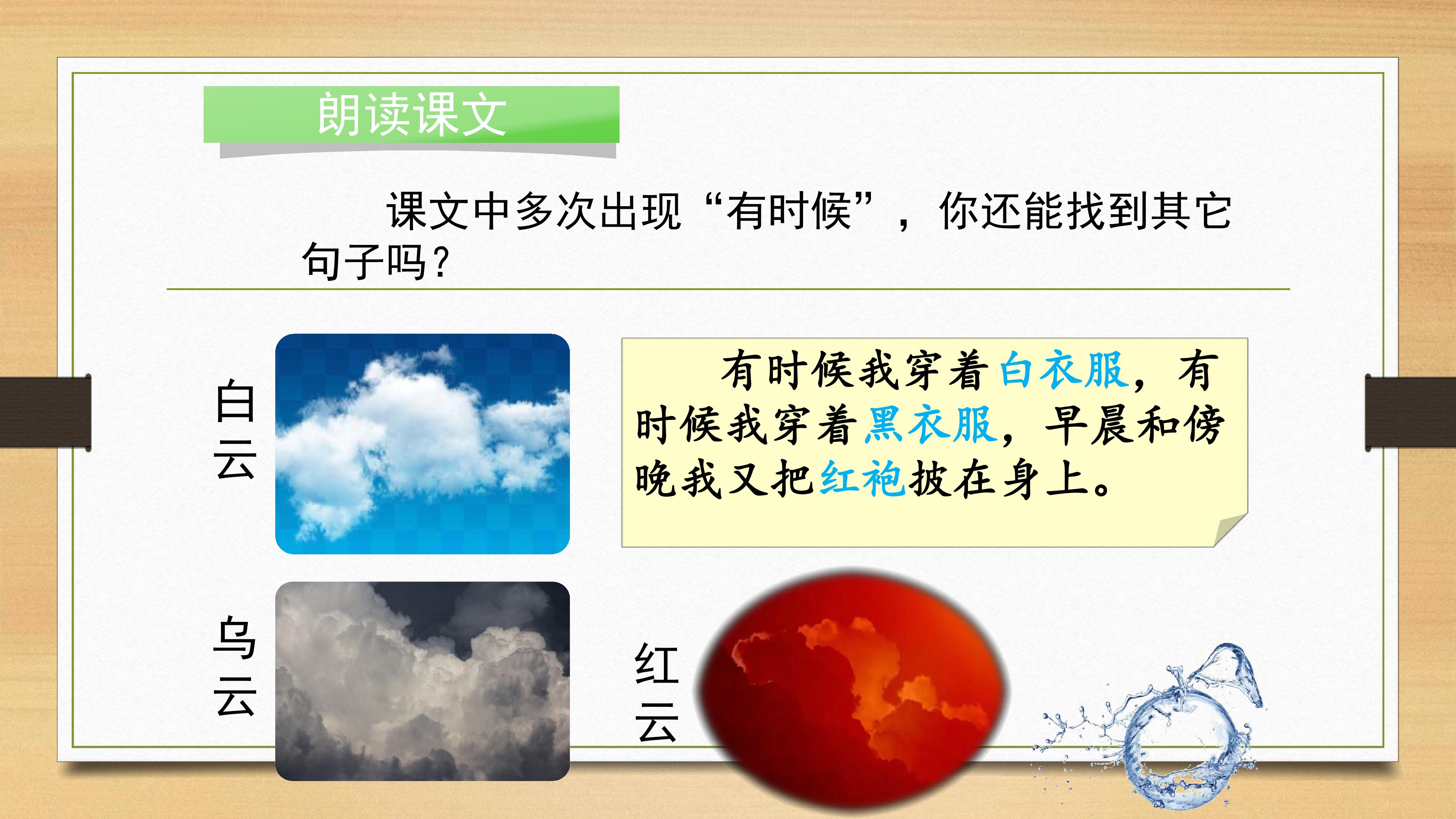 朗读课文

课文中多次出现“有时候”，你还能找到其它句子吗？

白云

有时候我穿着白衣服，有时候我穿着黑衣服，早晨和傍晚我又把红袍披在身上。

乌云

红云